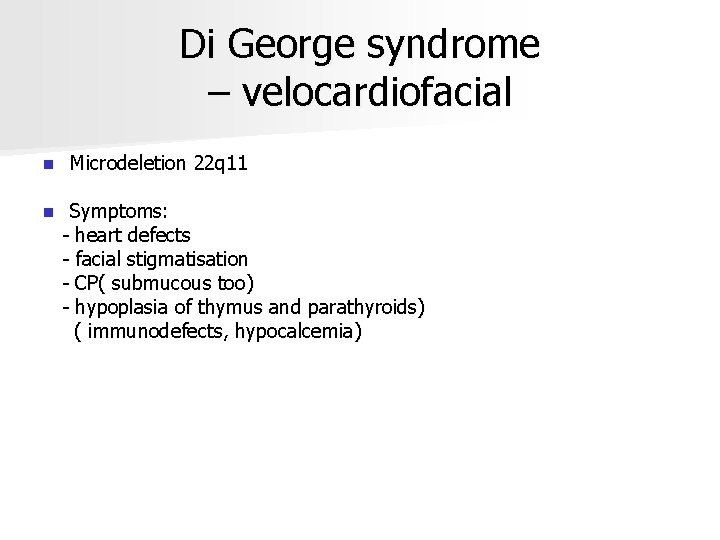 Di George syndrome – velocardiofacial

Microdeletion 22q11

Symptoms:
- heart defects
- facial stigmatisation
- CP( submucous too)
- hypoplasia of thymus and parathyroids)
( immunodefects, hypocalcemia)